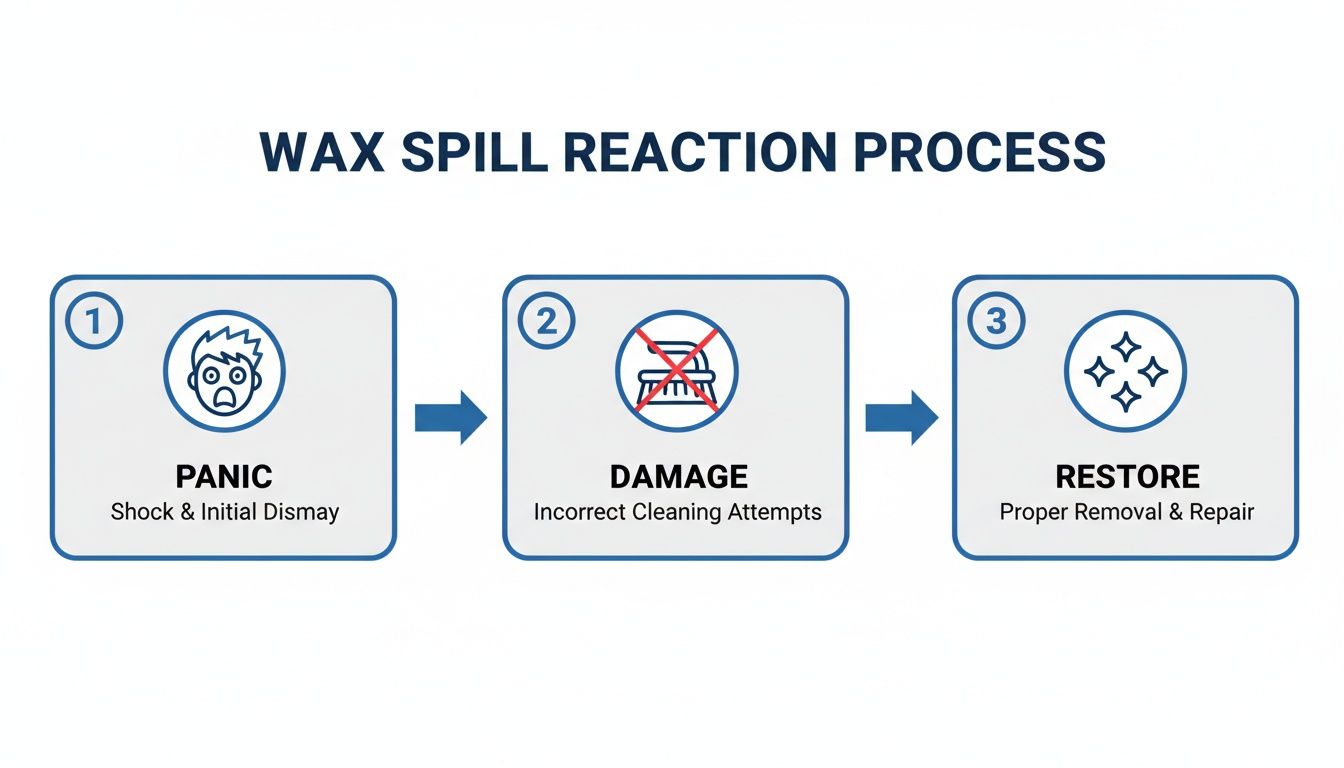 WAX SPILL REACTION PROCESS

1
PANIC
Shock & Initial Dismay

2
DAMAGE
Incorrect Cleaning Attempts

3
RESTORE
Proper Removal & Repair